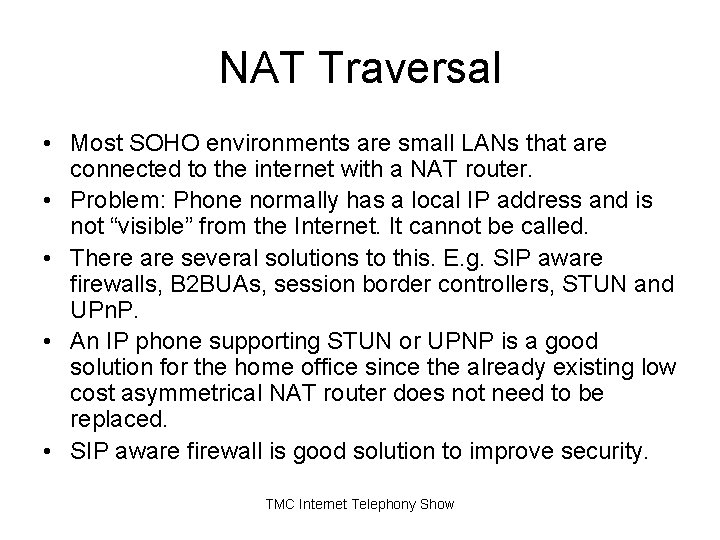 NAT Traversal

• Most SOHO environments are small LANs that are connected to the internet with a NAT router.
• Problem: Phone normally has a local IP address and is not "visible" from the Internet. It cannot be called.
• There are several solutions to this. E.g. SIP aware firewalls, B2BUAs, session border controllers, STUN and UPnP.
• An IP phone supporting STUN or UPNP is a good solution for the home office since the already existing low cost asymmetrical NAT router does not need to be replaced.
• SIP aware firewall is good solution to improve security.

TMC Internet Telephony Show